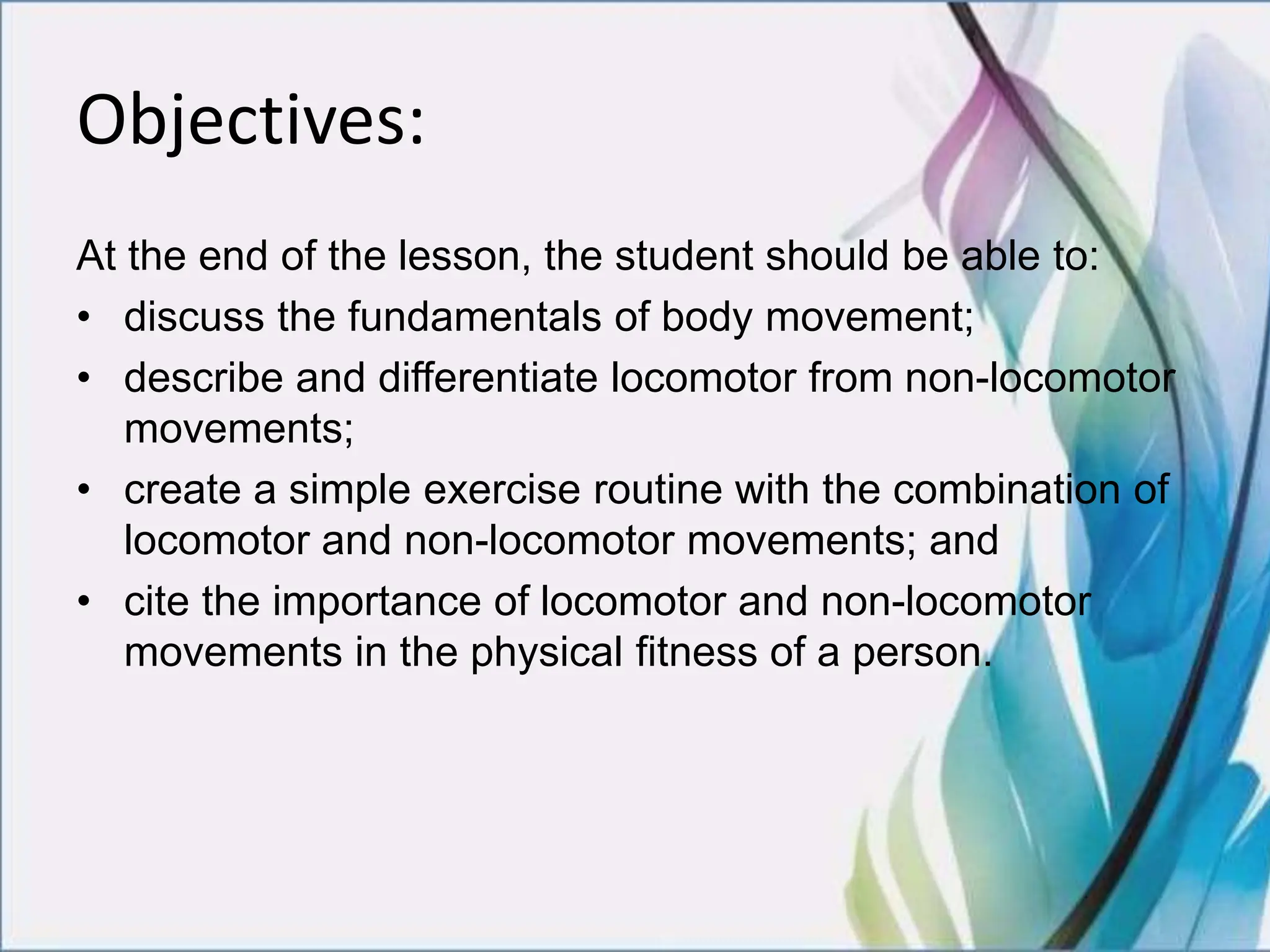 Objectives:

At the end of the lesson, the student should be able to:
• discuss the fundamentals of body movement;
• describe and differentiate locomotor from non-locomotor movements;
• create a simple exercise routine with the combination of locomotor and non-locomotor movements; and
• cite the importance of locomotor and non-locomotor movements in the physical fitness of a person.